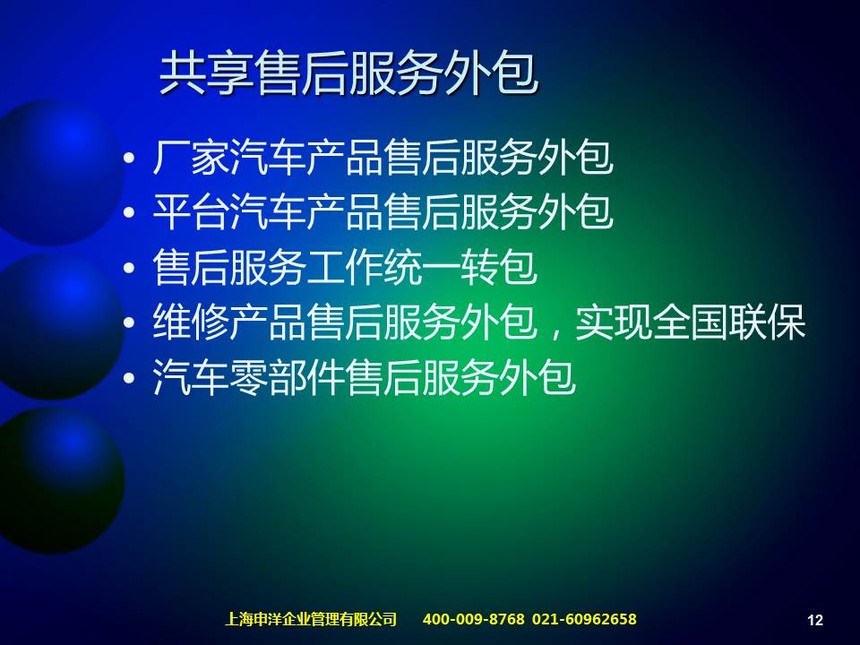 共享售后服务外包

• 厂家汽车产品售后服务外包
• 平台汽车产品售后服务外包
• 售后服务工作统一转包
• 维修产品售后服务外包，实现全国联保
• 汽车零部件售后服务外包

上海申洋企业管理有限公司 400-009-8768 021-60962658

12